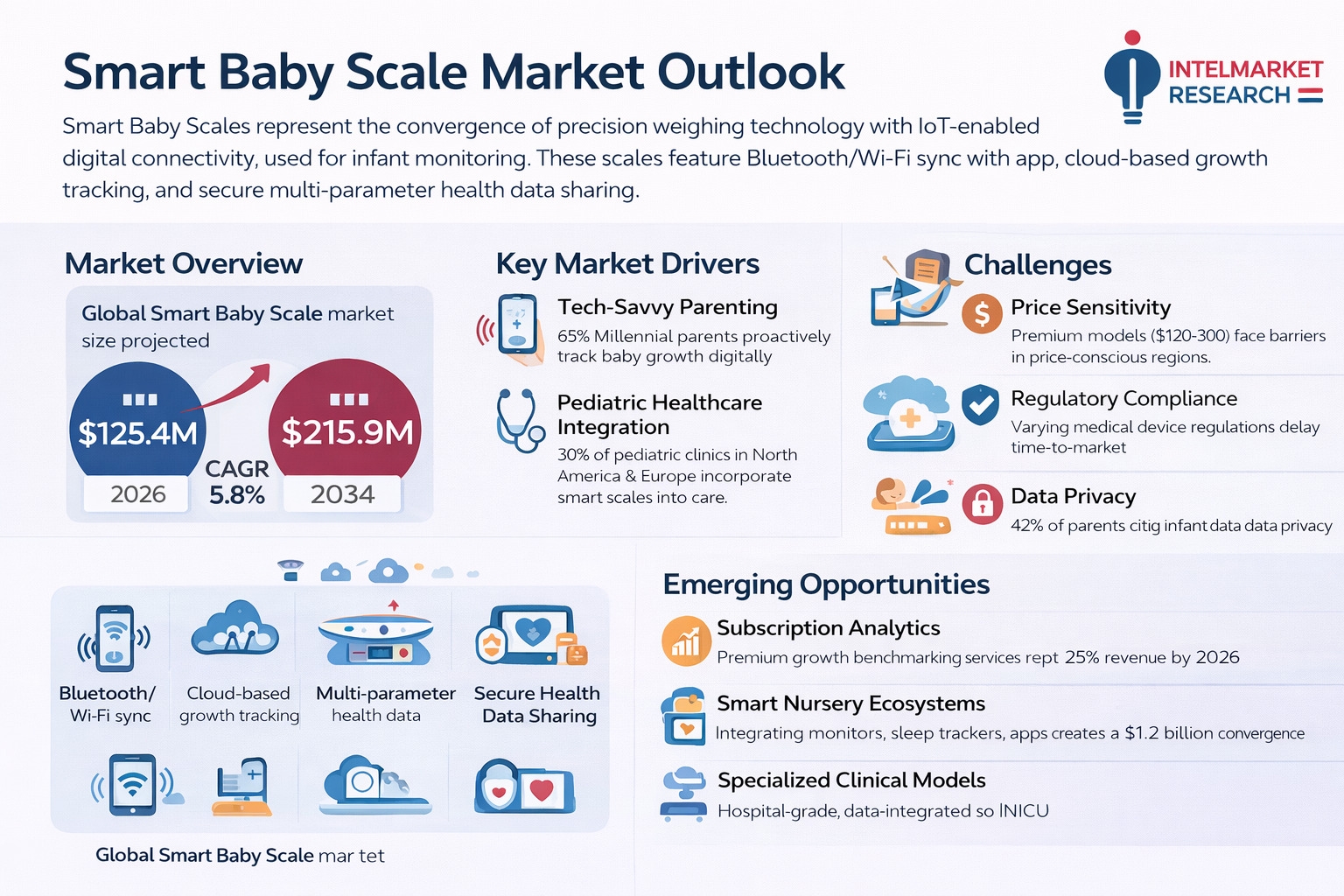 Smart Baby Scale Market Outlook

INTELMARKET RESEARCH

Smart Baby Scales represent the convergence of precision weighing technology with IoT-enabled digital connectivity, used for infant monitoring. These scales feature Bluetooth/Wi-Fi sync with app, cloud-based growth tracking, and secure multi-parameter health data sharing.

Market Overview

Global Smart Baby Scale market size projected

$125.4M
2026

CAGR
5.8%

$215.9M
2034

Key Market Drivers

Tech-Savvy Parenting
65% Millennial parents proactively track baby growth digitally

Pediatric Healthcare Integration
30% of pediatric clinics in North America & Europe incorporate smart scales into care.

Challenges

Price Sensitivity
Premium models ($120-300) face barriers in price-conscious regions.

Regulatory Compliance
Varying medical device regulations delay time-to-market

Data Privacy
42% of parents citig infant data data privacy

Bluetooth/ Wi-Fi sync

Cloud-based growth tracking

Multi-parameter health data

Secure Health Data Sharing

Global Smart Baby Scale mar tet

Emerging Opportunities

Subscription Analytics
Premium growth benchmarking services rept 25% revenue by 2026

Smart Nursery Ecosystems
Integrating monitors, sleep trackers, apps creates a $1.2 billion convergence

Specialized Clinical Models
Hospital-grade, data-integrated so INICU